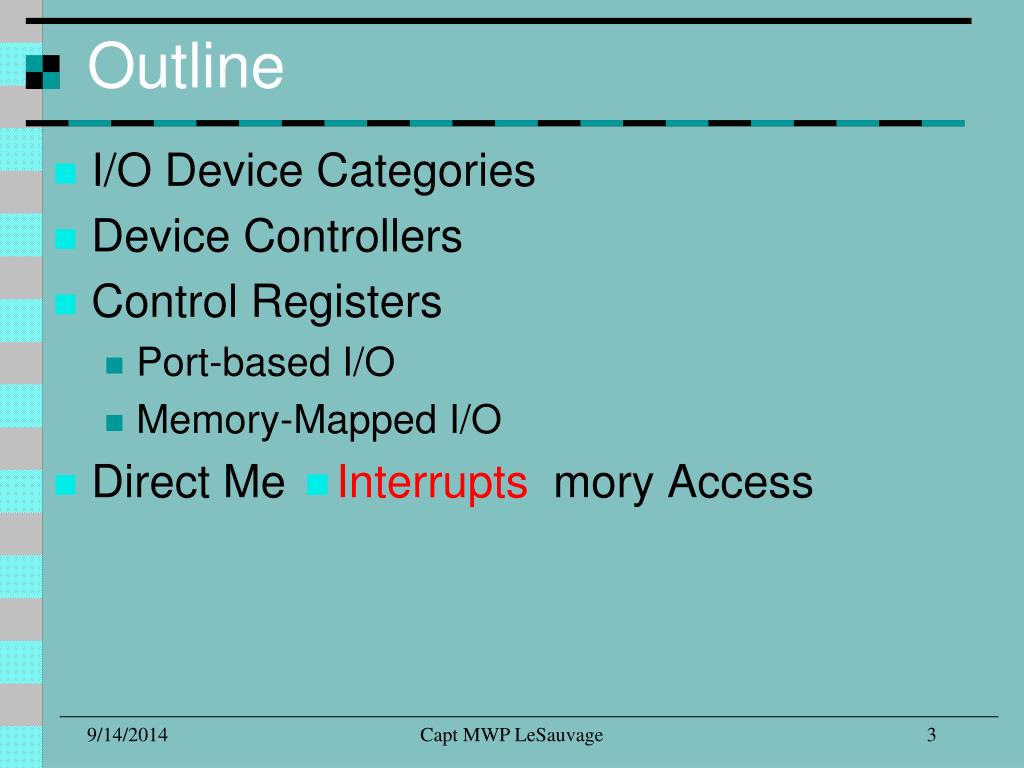 Outline

I/O Device Categories
Device Controllers
Control Registers
Port-based I/O
Memory-Mapped I/O
Direct Me Interrupts mory Access

9/14/2014 Capt MWP LeSauvage 3